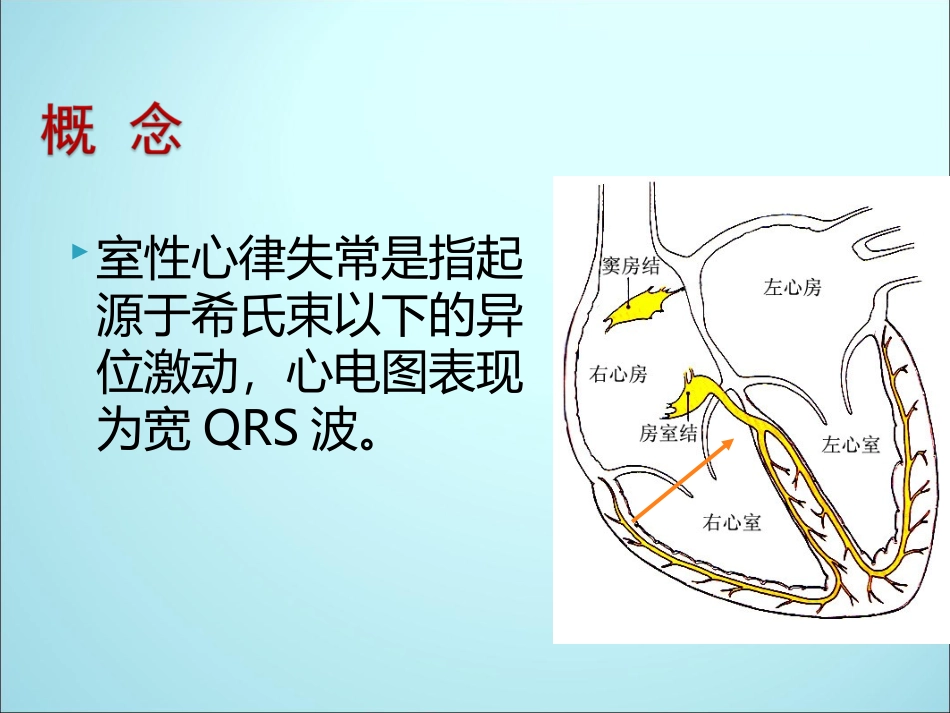 概 念

室性心律失常是指起源于希氏束以下的异位激动，心电图表现为宽 QRS 波。

窦房结
左心房
右心房
房室结
左心室
右心室